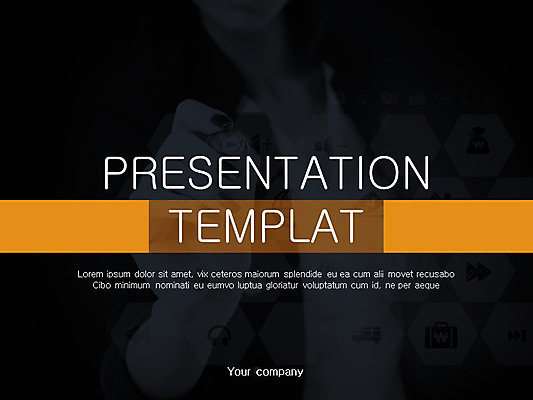 PRESENTATION

TEMPLAT

Lorem ipsum dolor sit amet, vix ceteros maiorum splendide eu ea cum alii movet recusabo Cibo minimum nominati eu eumvo luptua gloriatur voluptatum cum id, ne per aeque

Your company